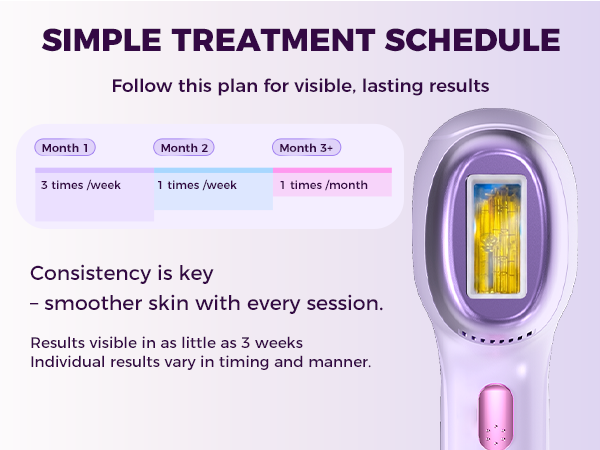 SIMPLE TREATMENT SCHEDULE

Follow this plan for visible, lasting results

| Month 1 | Month 2 | Month 3+ |
|---|---|---|
| 3 times /week | 1 times /week | 1 times /month |

Consistency is key
– smoother skin with every session.

Results visible in as little as 3 weeks
Individual results vary in timing and manner.